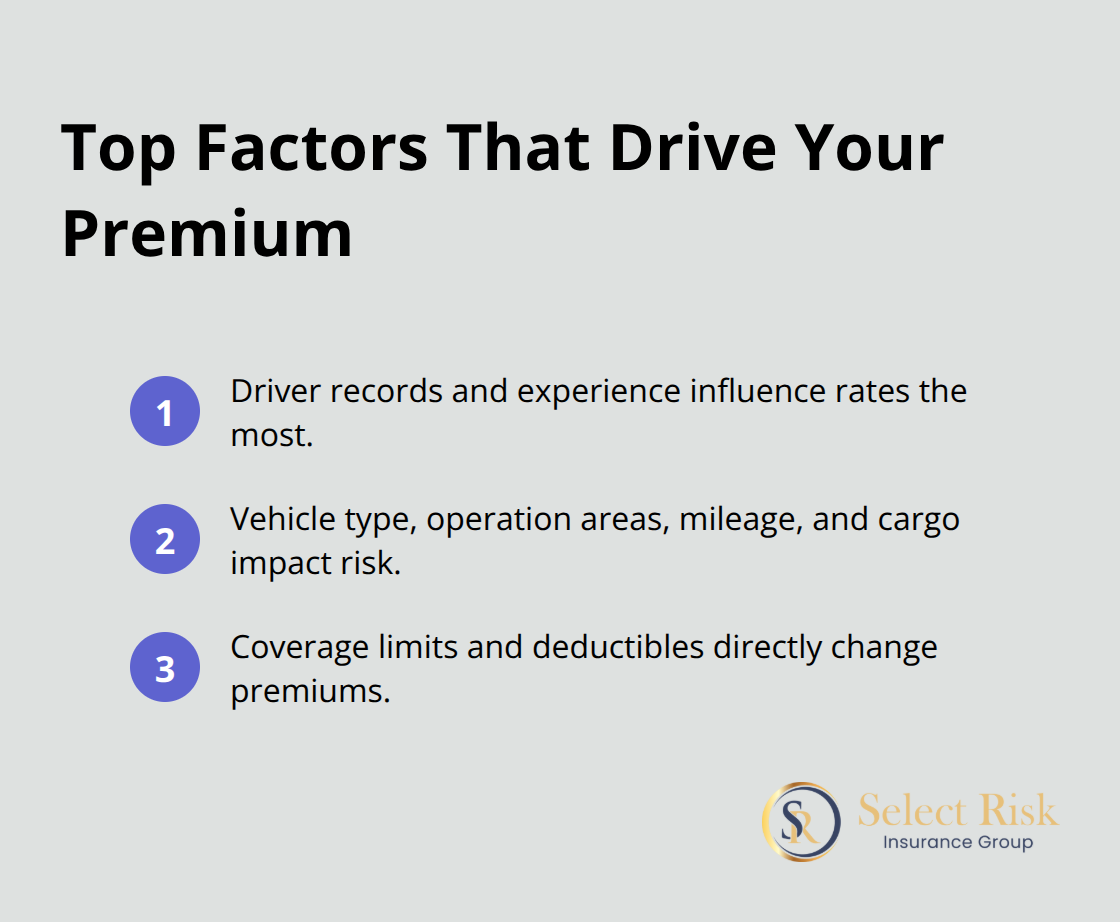 Top Factors That Drive Your Premium

1
Driver records and experience influence rates the most.

2
Vehicle type, operation areas, mileage, and cargo impact risk.

3
Coverage limits and deductibles directly change premiums.

SR
Select Risk
Insurance Group